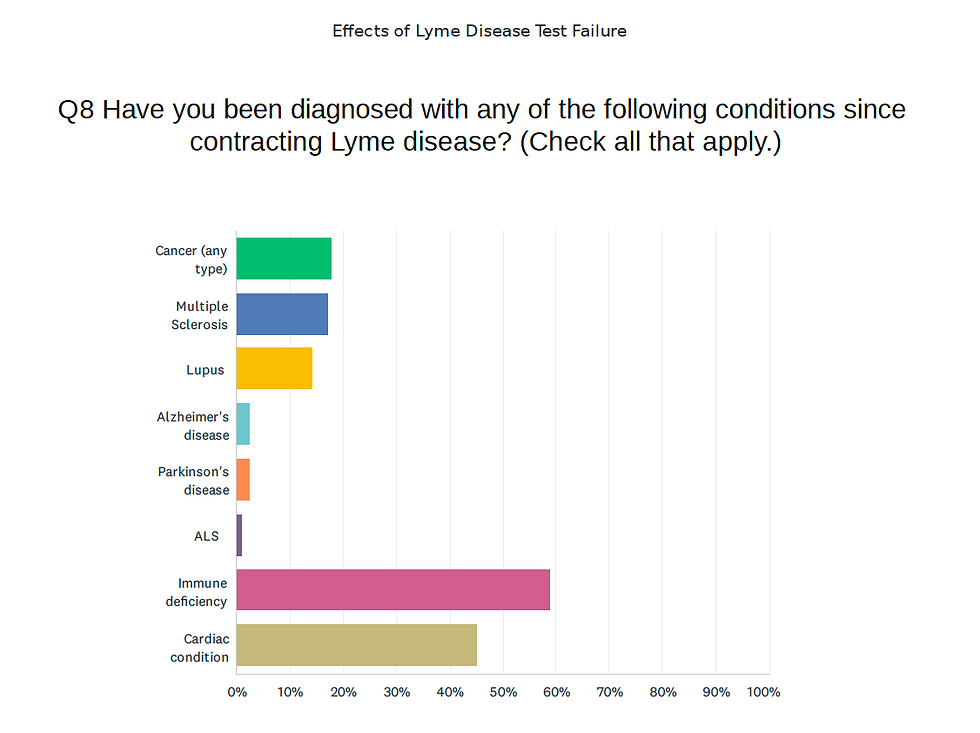 Effects of Lyme Disease Test Failure

Q8 Have you been diagnosed with any of the following conditions since contracting Lyme disease? (Check all that apply.)

Cancer (any type)
Multiple Sclerosis
Lupus
Alzheimer's disease
Parkinson's disease
ALS
Immune deficiency
Cardiac condition

0% 10% 20% 30% 40% 50% 60% 70% 80% 90% 100%